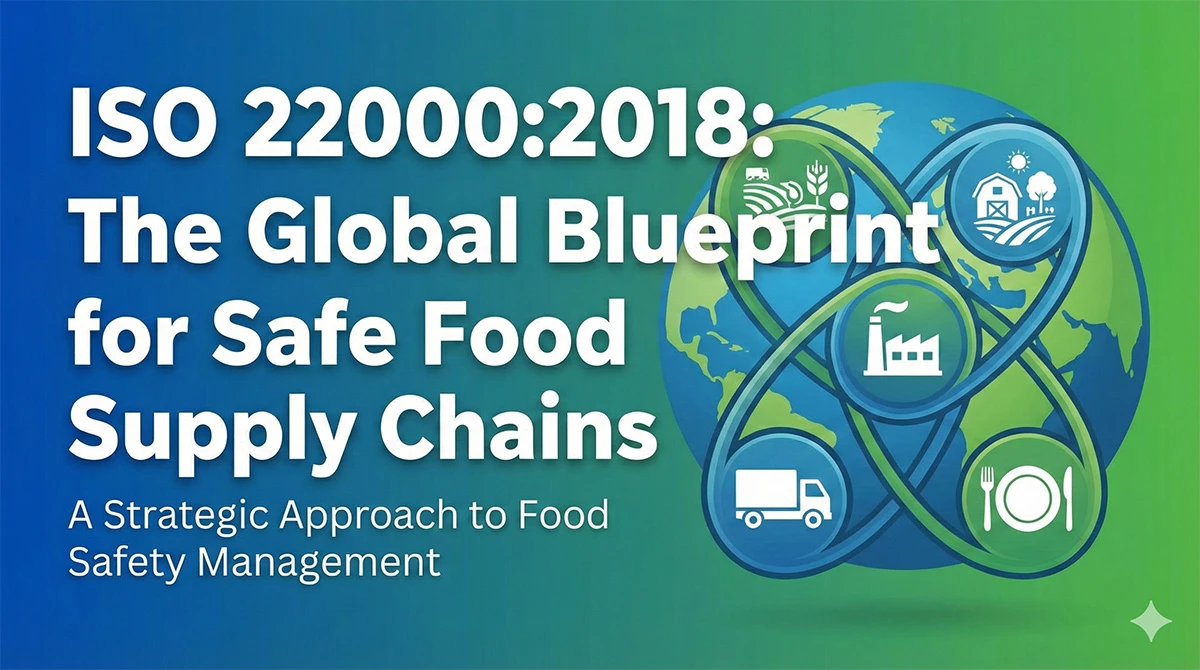 ISO 22000:2018: The Global Blueprint for Safe Food Supply Chains

A Strategic Approach to Food Safety Management